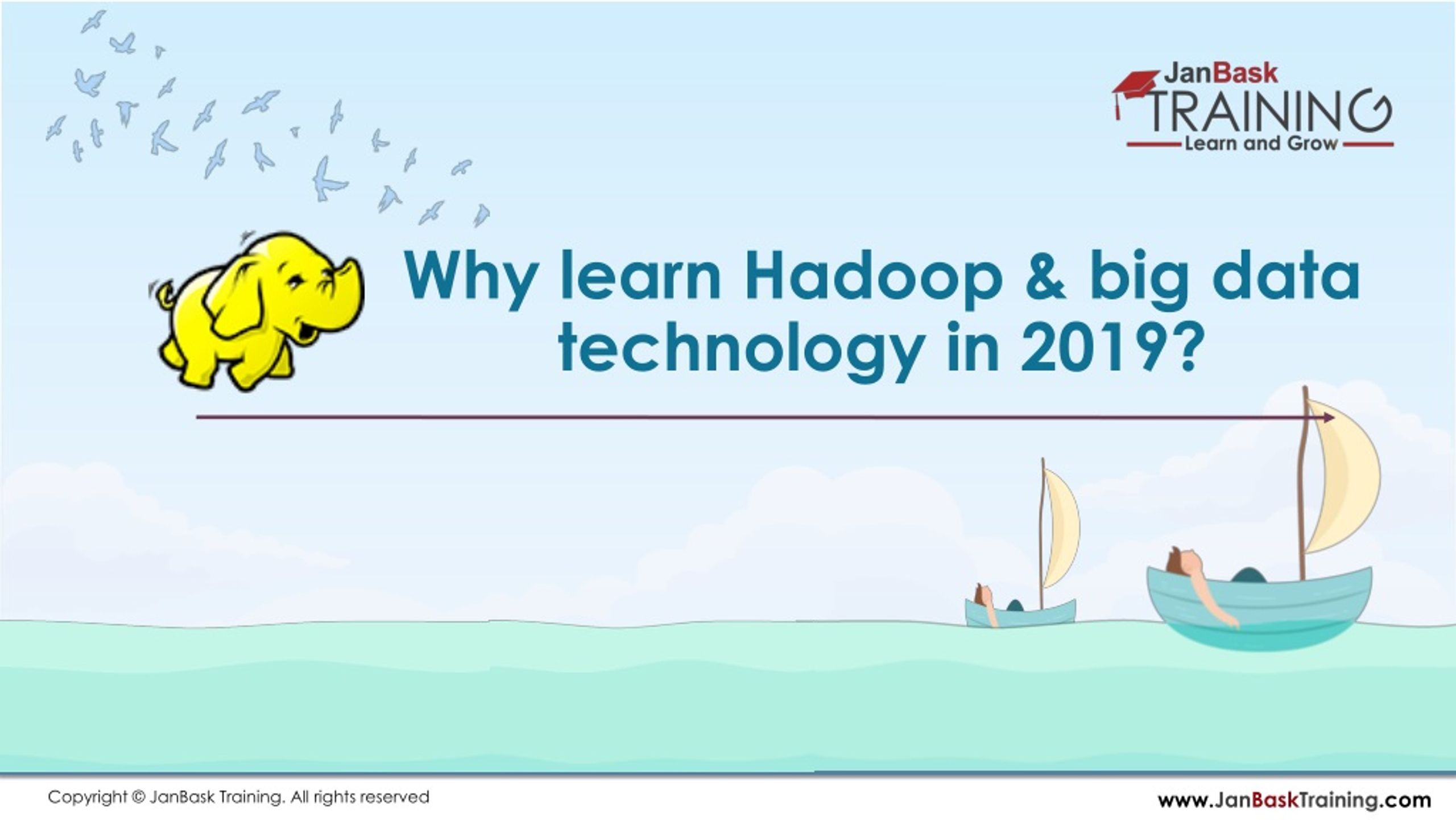 JanBask
TRAINING
Learn and Grow

Why learn Hadoop & big data technology in 2019?

Copyright © JanBask Training. All rights reserved

www.JanBaskTraining.com